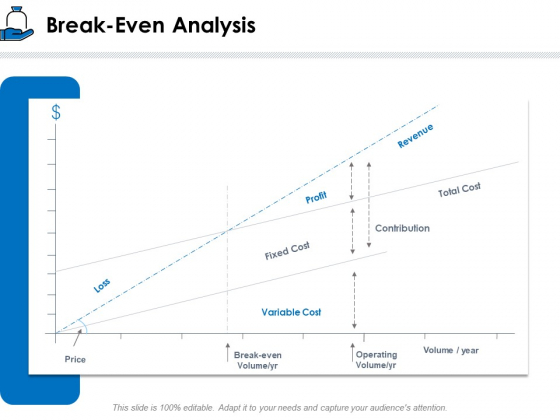 Break-Even Analysis

$

Revenue

Profit

Total Cost

Contribution

Fixed Cost

Loss

Variable Cost

Price

Break-even Volume/yr

Operating Volume/yr

Volume / year

This slide is 100% editable. Adapt it to your needs and capture your audience's attention.